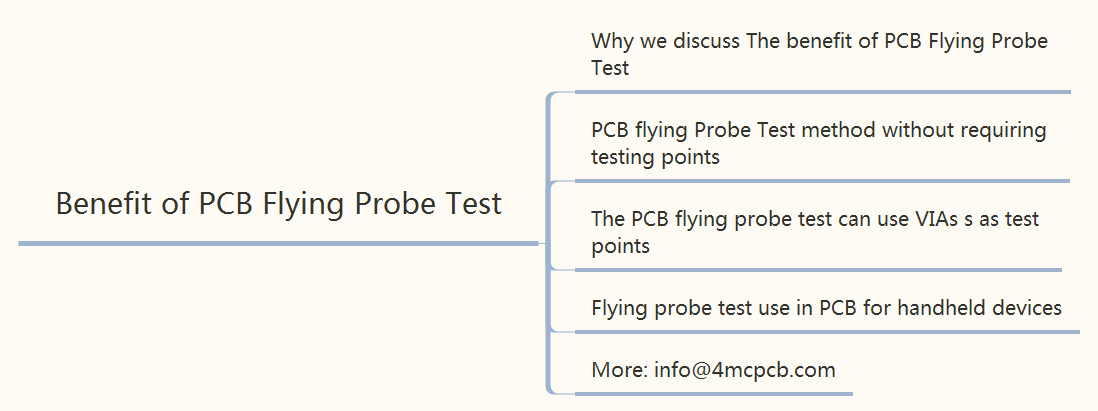 Benefit of PCB Flying Probe Test

Why we discuss The benefit of PCB Flying Probe Test

PCB flying Probe Test method without requiring testing points

The PCB flying probe test can use VIAs s as test points

Flying probe test use in PCB for handheld devices

More: info@4mcpcb.com